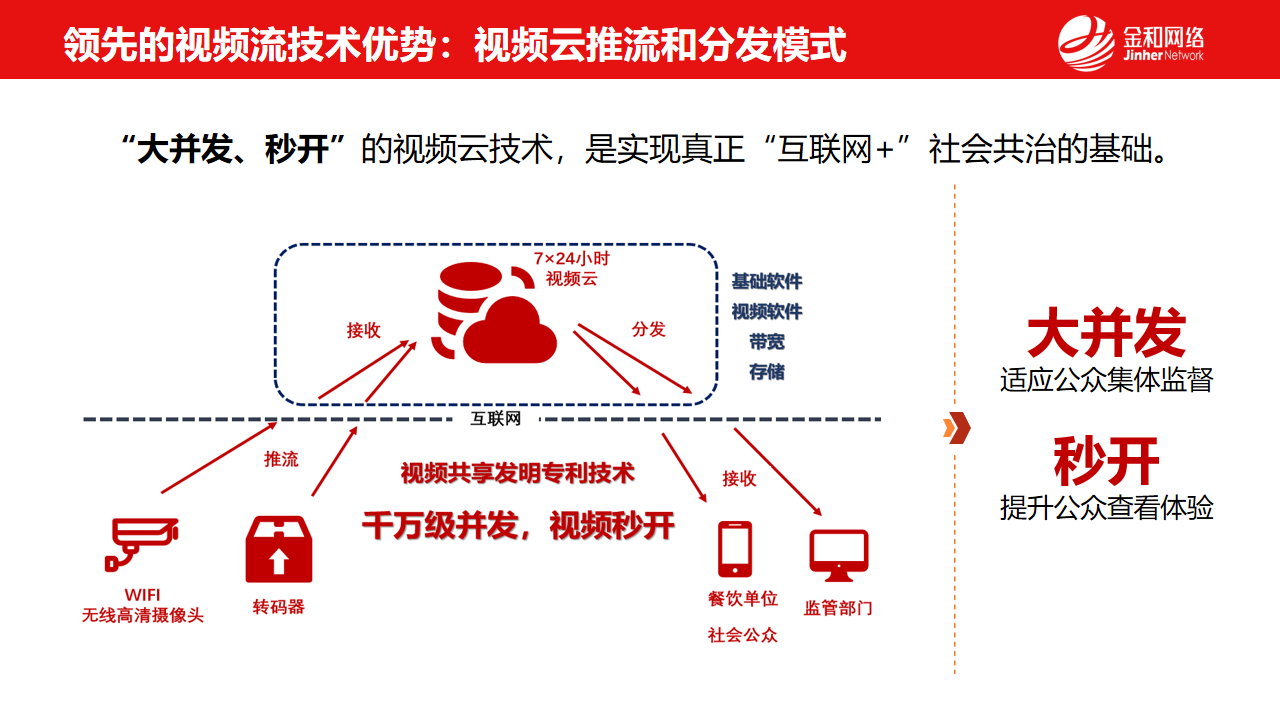 领先的视频流技术优势：视频云推流和分发模式

金和网络
Jinher Network

“大并发、秒开”的视频云技术，是实现真正“互联网+”社会共治的基础。

7×24小时
视频云

接收

分发

基础软件
视频软件
带宽
存储

互联网

推流

视频共享发明专利技术

千万级并发，视频秒开

接收

WIFI
无线高清摄像头

转码器

餐饮单位
社会公众

监管部门

大并发
适应公众集体监督

秒开
提升公众查看体验